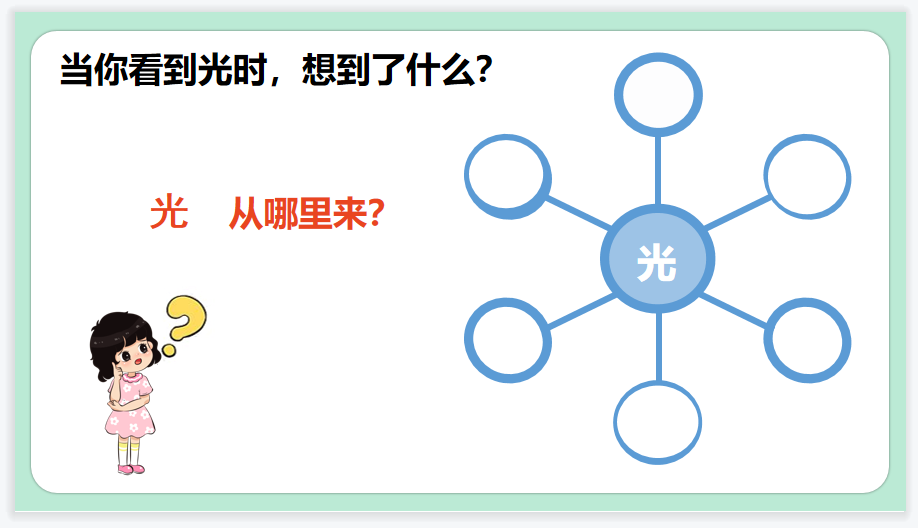 当你看到光时，想到了什么？

光 从哪里来？

光